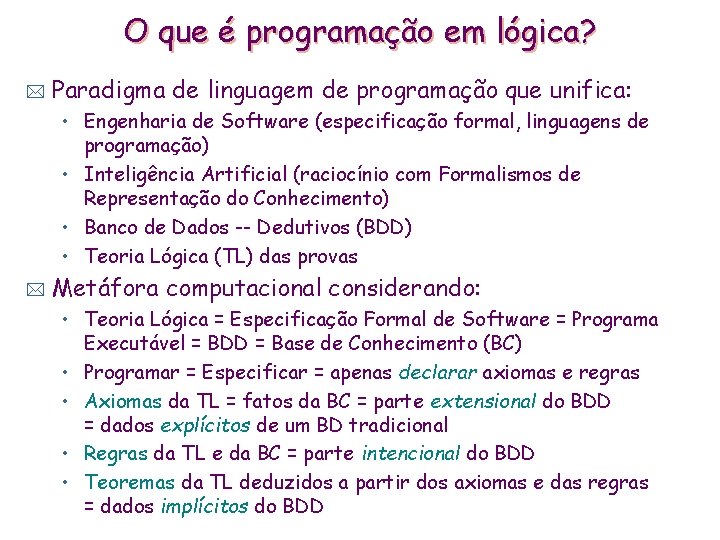 O que é programação em lógica?

Paradigma de linguagem de programação que unifica:
• Engenharia de Software (especificação formal, linguagens de programação)
• Inteligência Artificial (raciocínio com Formalismos de Representação do Conhecimento)
• Banco de Dados -- Dedutivos (BDD)
• Teoria Lógica (TL) das provas

Metáfora computacional considerando:
• Teoria Lógica = Especificação Formal de Software = Programa Executável = BDD = Base de Conhecimento (BC)
• Programar = Especificar = apenas declarar axiomas e regras
• Axiomas da TL = fatos da BC = parte extensional do BDD = dados explícitos de um BD tradicional
• Regras da TL e da BC = parte intencional do BDD
• Teoremas da TL deduzidos a partir dos axiomas e das regras = dados implícitos do BDD